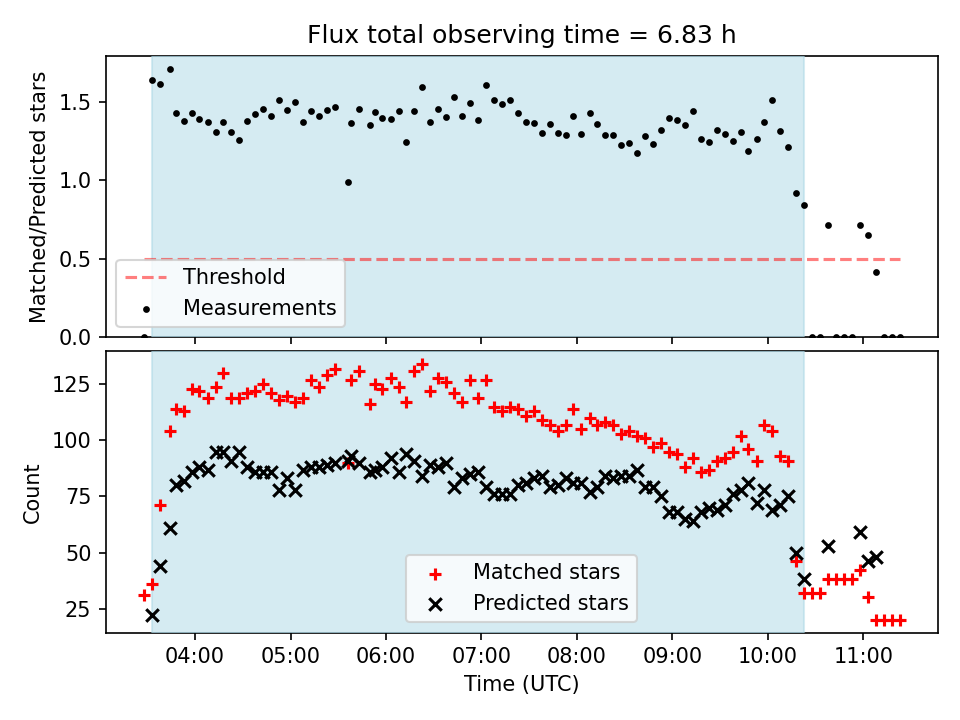 Flux total observing time = 6.83 h

Matched/Predicted stars

1.5
1.0
0.5
0.0

Threshold
Measurements

Count

125
100
75
50
25

Matched stars
Predicted stars

04:00
05:00
06:00
07:00
08:00
09:00
10:00
11:00

Time (UTC)